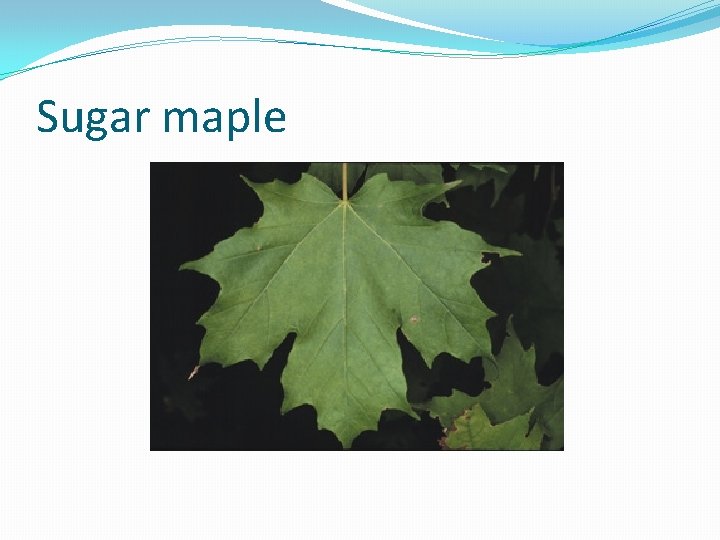 Sugar maple